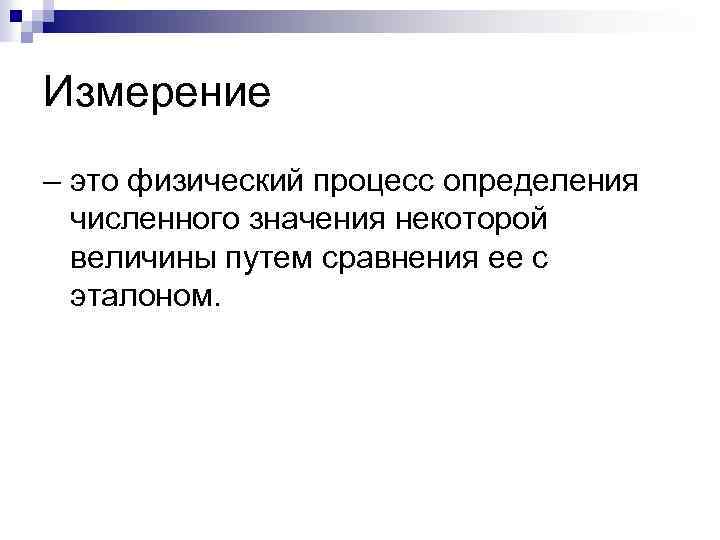 Измерение

– это физический процесс определения численного значения некоторой величины путем сравнения ее с эталоном.